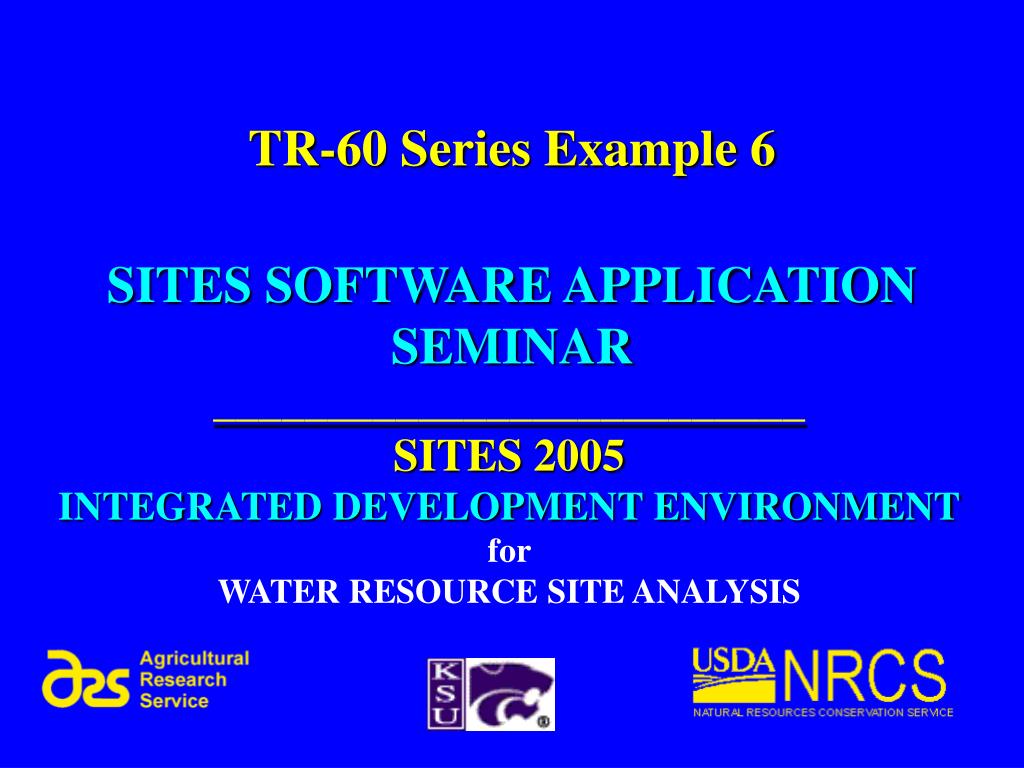 TR-60 Series Example 6

SITES SOFTWARE APPLICATION SEMINAR

SITES 2005
INTEGRATED DEVELOPMENT ENVIRONMENT
for
WATER RESOURCE SITE ANALYSIS

ars Agricultural Research Service

KSU

USDA NRCS
NATURAL RESOURCES CONSERVATION SERVICE